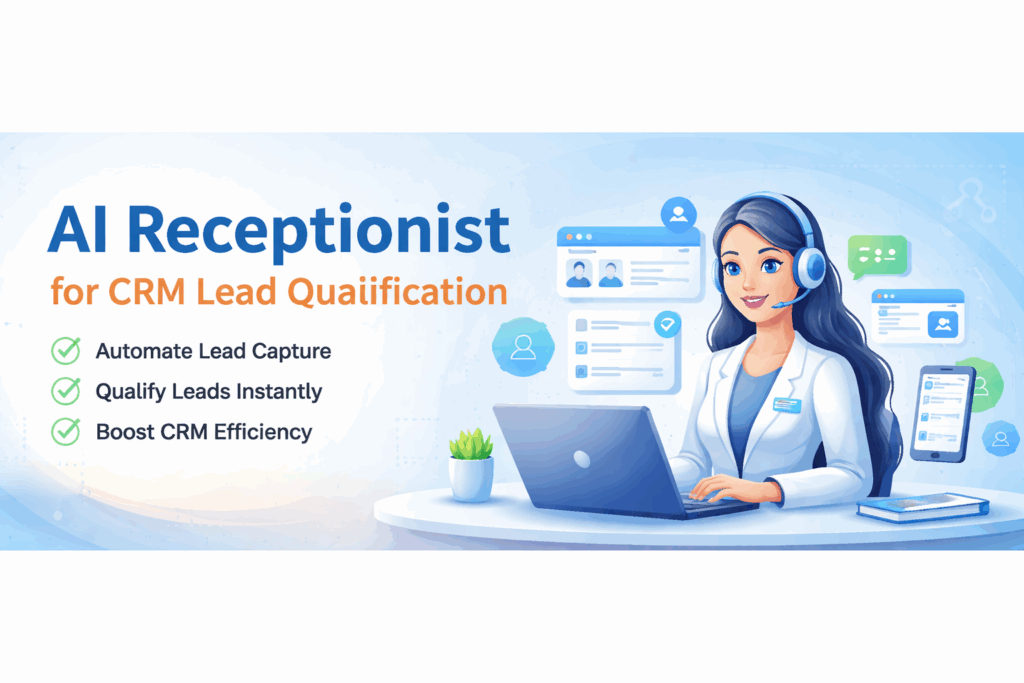 AI Receptionist
for CRM Lead Quaiification

Automate Lead Capture
Qualify Leads Instantly
Boost CRM Efficiency